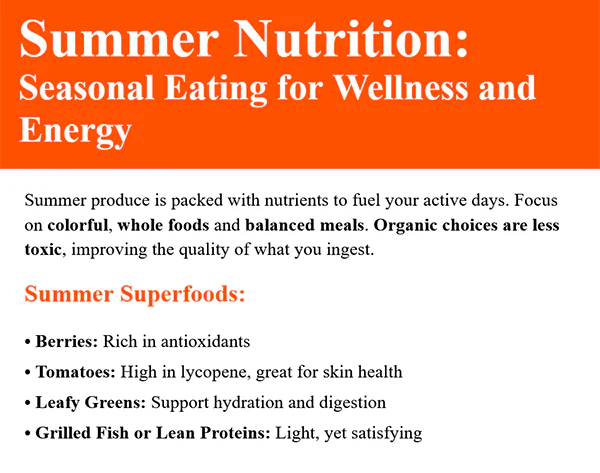 Summer Nutrition:
Seasonal Eating for Wellness and Energy

Summer produce is packed with nutrients to fuel your active days. Focus on colorful, whole foods and balanced meals. Organic choices are less toxic, improving the quality of what you ingest.

Summer Superfoods:

• Berries: Rich in antioxidants
• Tomatoes: High in lycopene, great for skin health
• Leafy Greens: Support hydration and digestion
• Grilled Fish or Lean Proteins: Light, yet satisfying